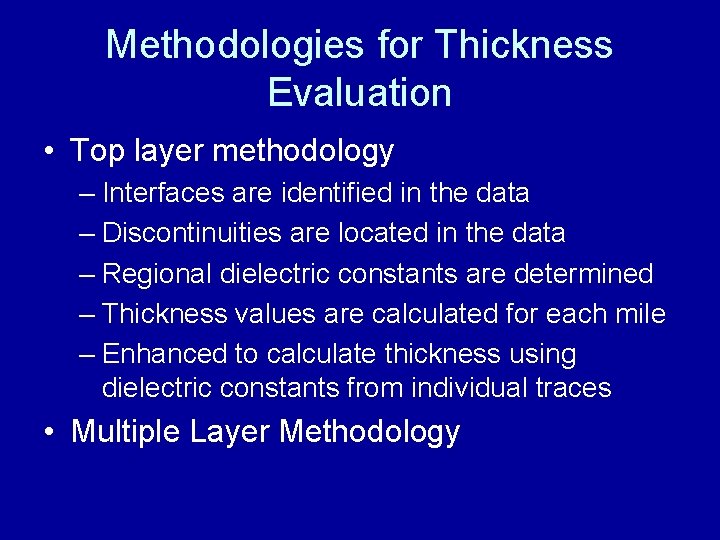 Methodologies for Thickness Evaluation

• Top layer methodology
– Interfaces are identified in the data
– Discontinuities are located in the data
– Regional dielectric constants are determined
– Thickness values are calculated for each mile
– Enhanced to calculate thickness using dielectric constants from individual traces

• Multiple Layer Methodology